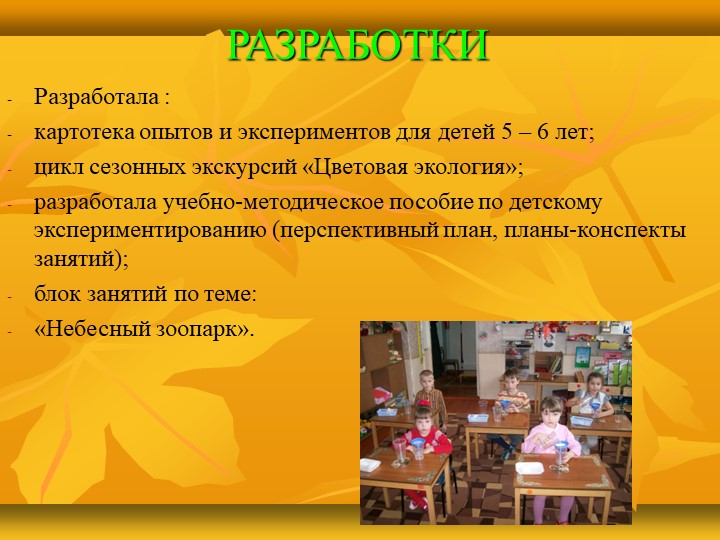 РАЗРАБОТКИ

- Разработала :
- картотека опытов и экспериментов для детей 5 – 6 лет;
- цикл сезонных экскурсий «Цветовая экология»;
- разработала учебно-методическое пособие по детскому экспериментированию (перспективный план, планы-конспекты занятий);
- блок занятий по теме:
- «Небесный зоопарк».